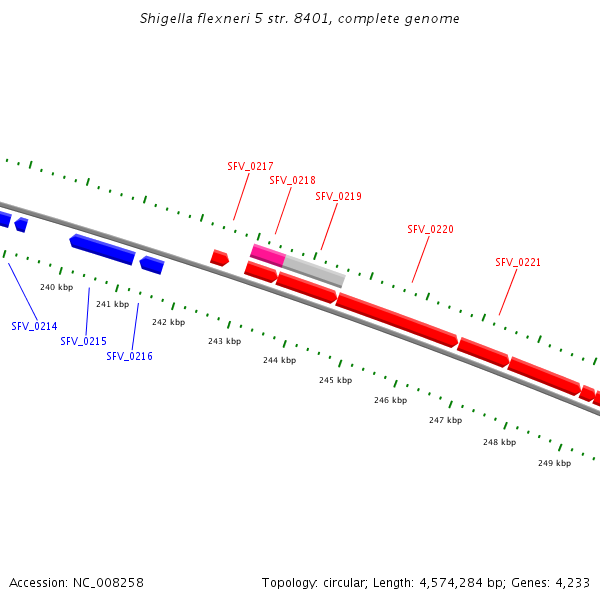 Shigella flexneri 5 str. 8401, complete genome

SFV_0217
SFV_0218
SFV_0219
SFV_0220
SFV_0221

240 kbp
241 kbp
242 kbp
243 kbp
244 kbp
245 kbp
246 kbp
247 kbp
248 kbp
249 kbp

SFV_0214
SFV_0215
SFV_0216

Accession: NC_008258

Topology: circular; Length: 4,574,284 bp; Genes: 4,233